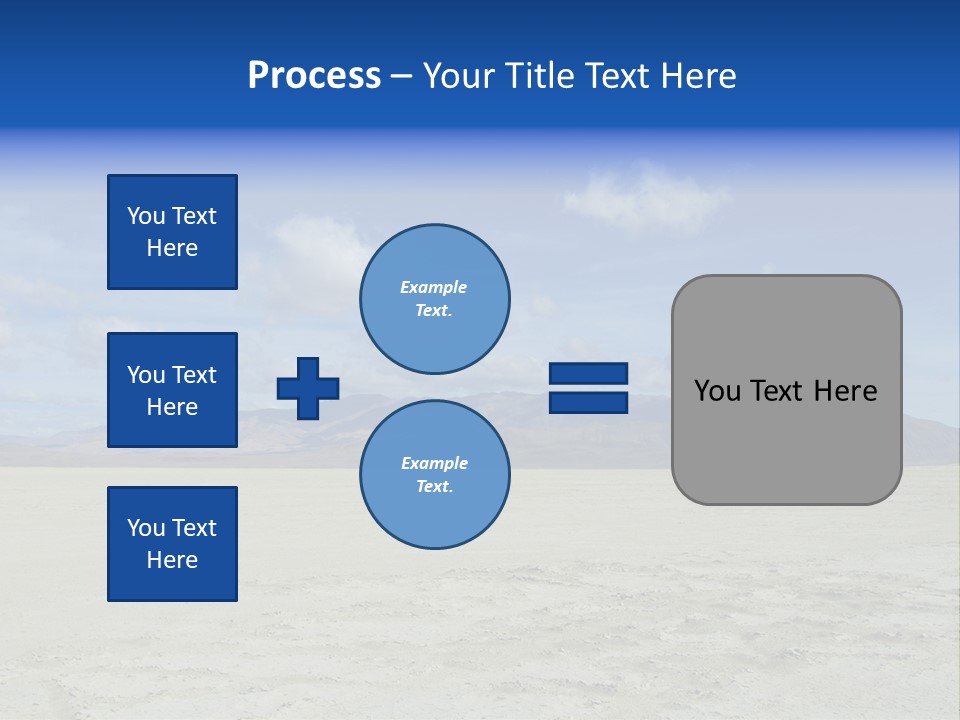 Process – Your Title Text Here

You Text Here

You Text Here

You Text Here

Example Text.

Example Text.

You Text Here